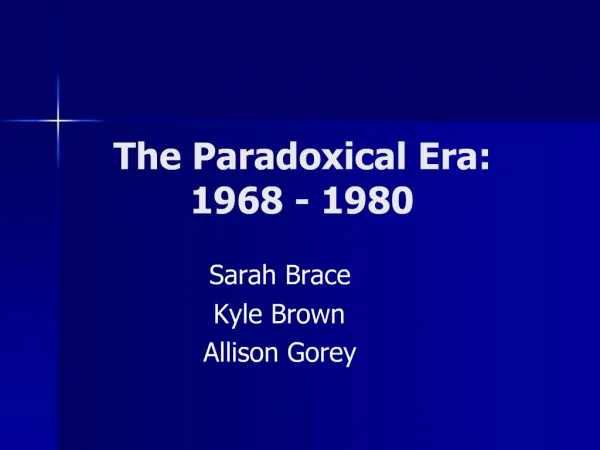 The Paradoxical Era:
1968 - 1980

Sarah Brace
Kyle Brown
Allison Gorey